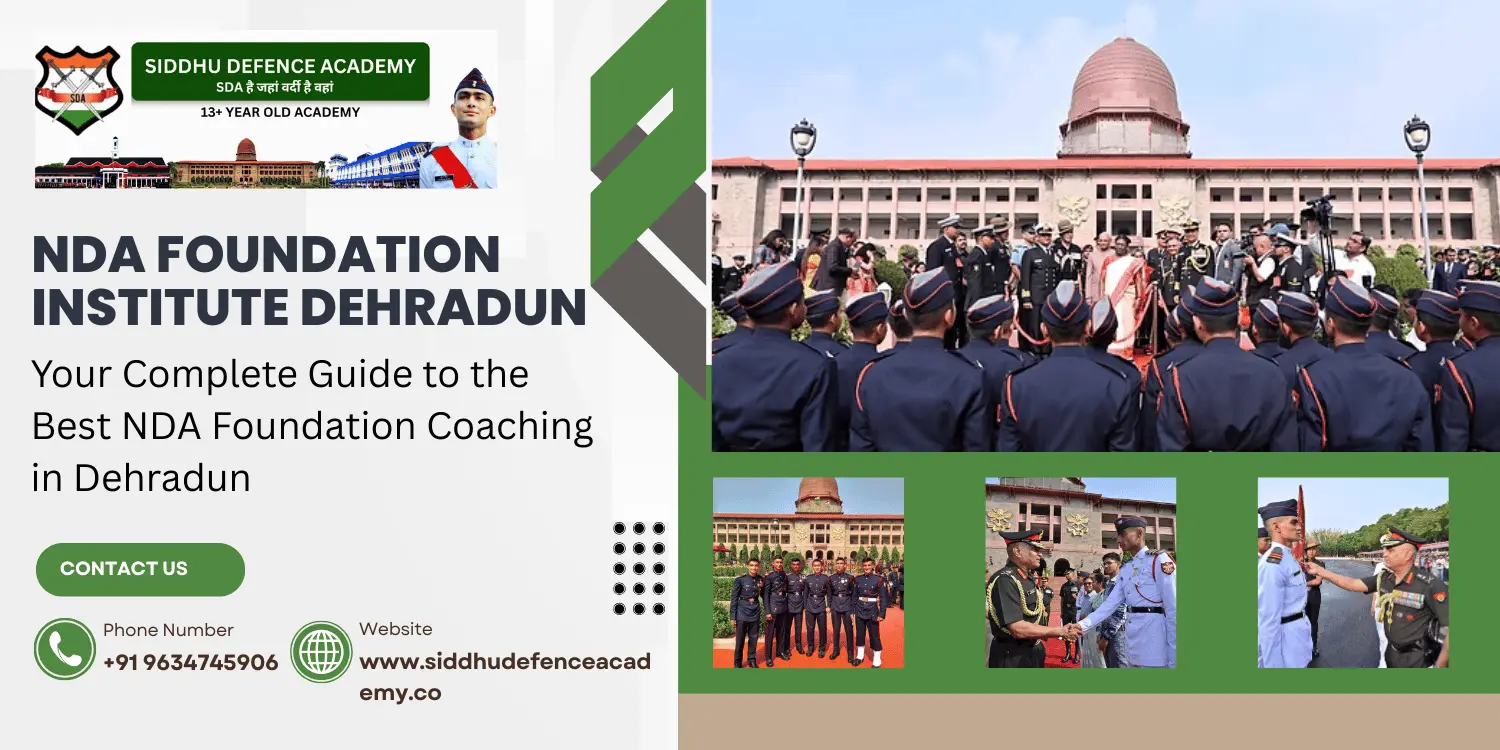 SDA

SIDDHU DEFENCE ACADEMY
SDA है जहां वर्दी है वहां
13+ YEAR OLD ACADEMY

NDA FOUNDATION INSTITUTE DEHRADUN

Your Complete Guide to the Best NDA Foundation Coaching in Dehradun

CONTACT US

Phone Number
+91 9634745906

Website
www.siddhudefenceacademy.co